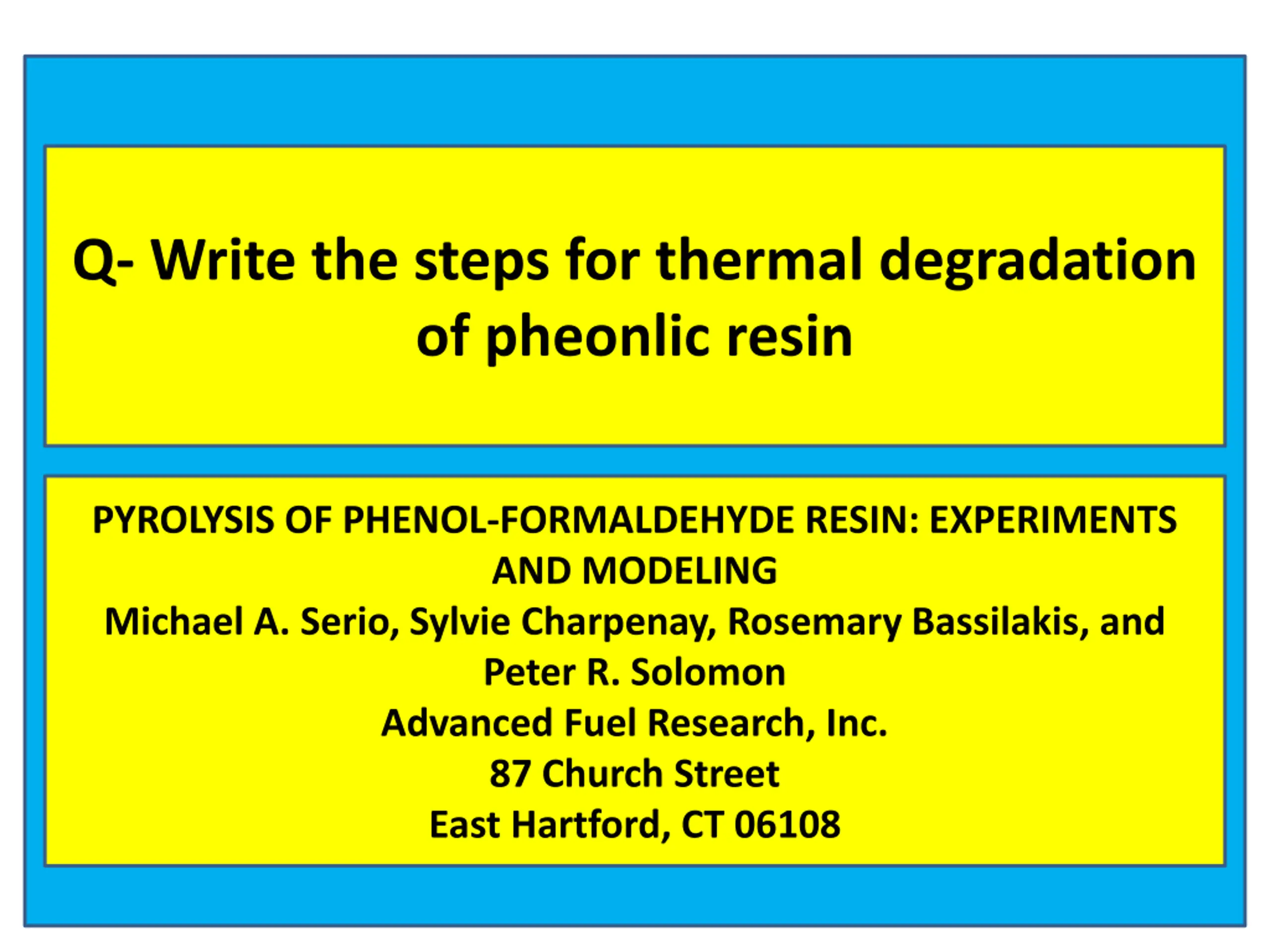 Q- Write the steps for thermal degradation of pheonlic resin

PYROLYSIS OF PHENOL-FORMALDEHYDE RESIN: EXPERIMENTS AND MODELING
Michael A. Serio, Sylvie Charpenay, Rosemary Bassilakis, and Peter R. Solomon
Advanced Fuel Research, Inc.
87 Church Street
East Hartford, CT 06108